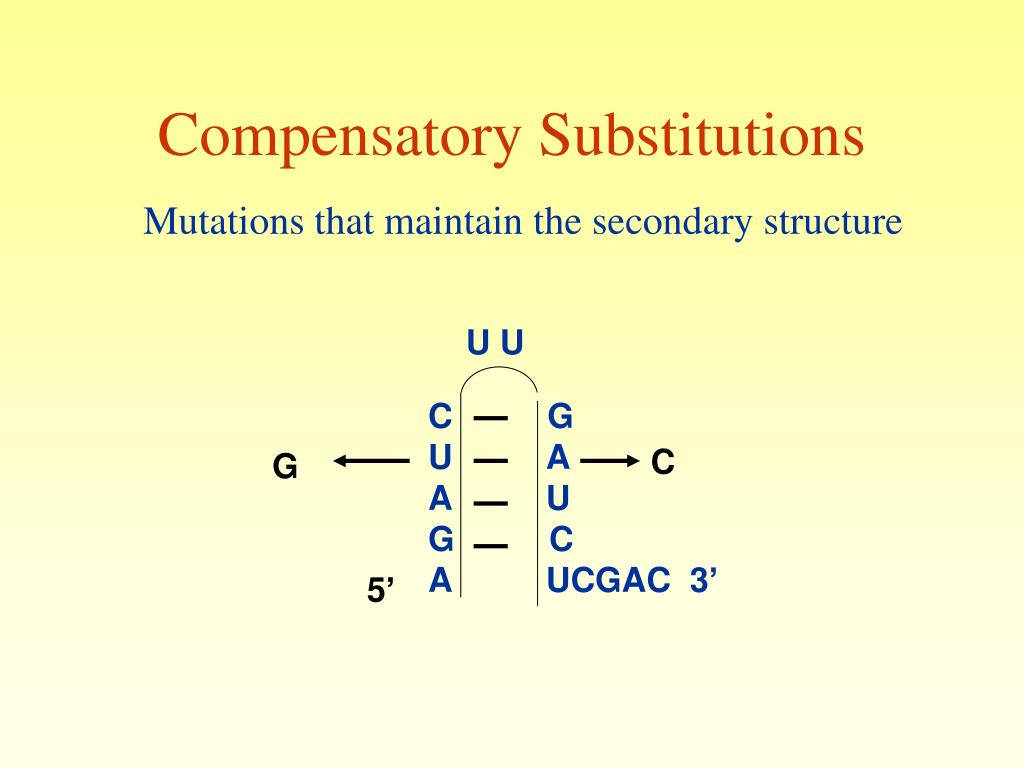 Compensatory Substitutions

Mutations that maintain the secondary structure

U U

C — G
G ← U — A → C
A — U
G — C
5’ A UCGAC 3’